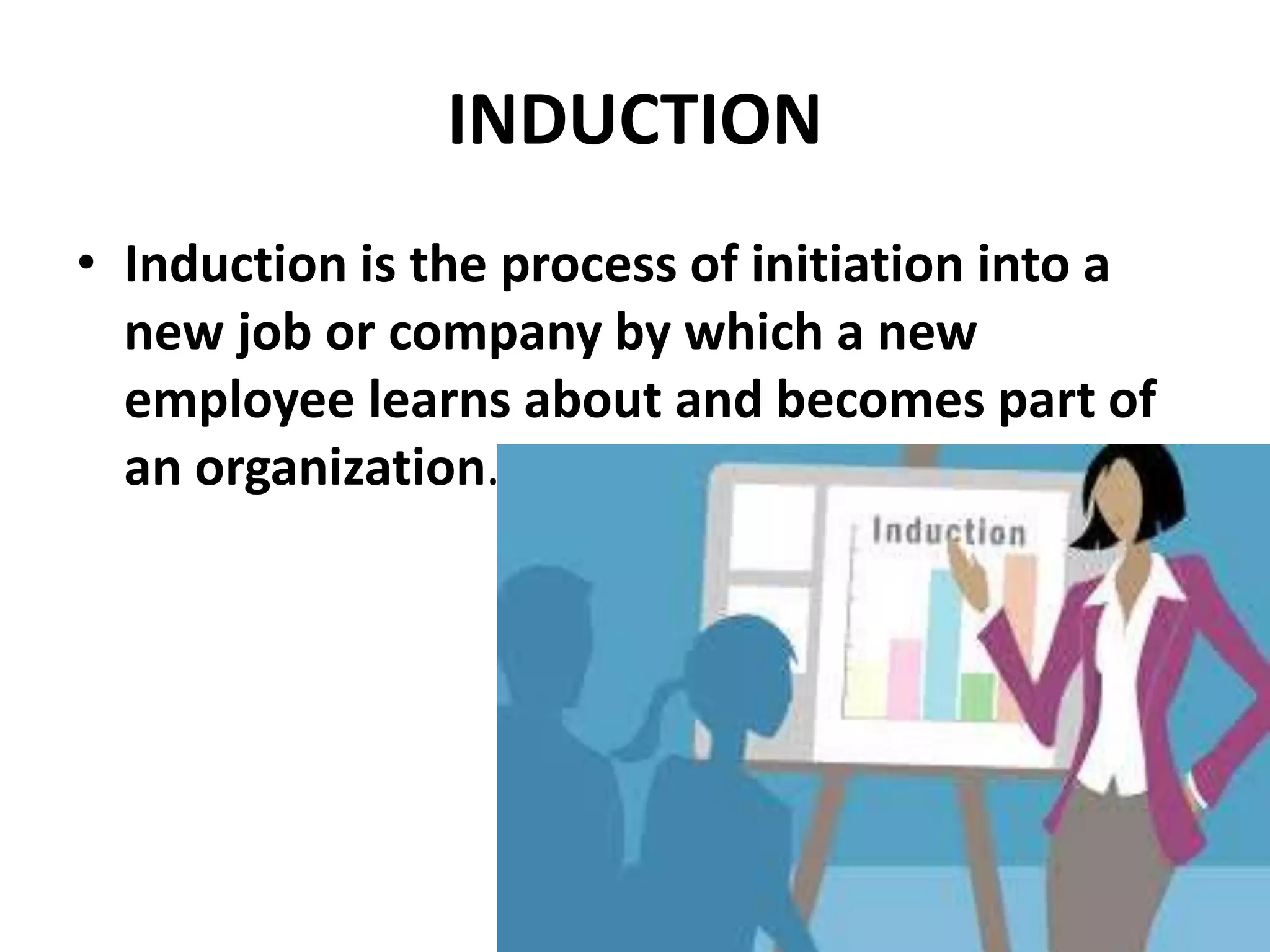 INDUCTION

• Induction is the process of initiation into a new job or company by which a new employee learns about and becomes part of an organization.

Induction